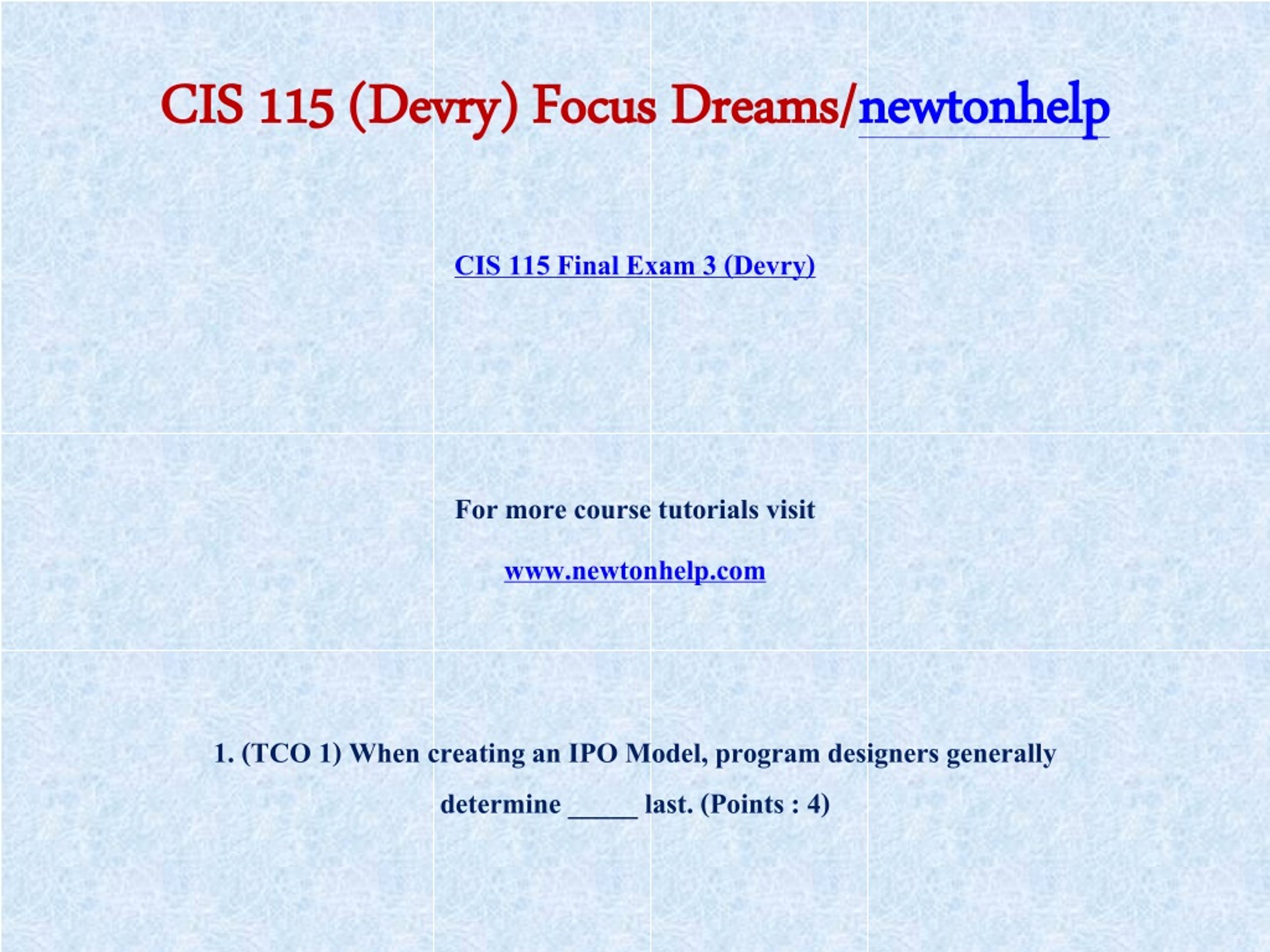 CIS 115 (Devry) Focus Dreams/newtonhelp

CIS 115 Final Exam 3 (Devry)

For more course tutorials visit

www.newtonhelp.com

1. (TCO 1) When creating an IPO Model, program designers generally determine _____ last. (Points : 4)